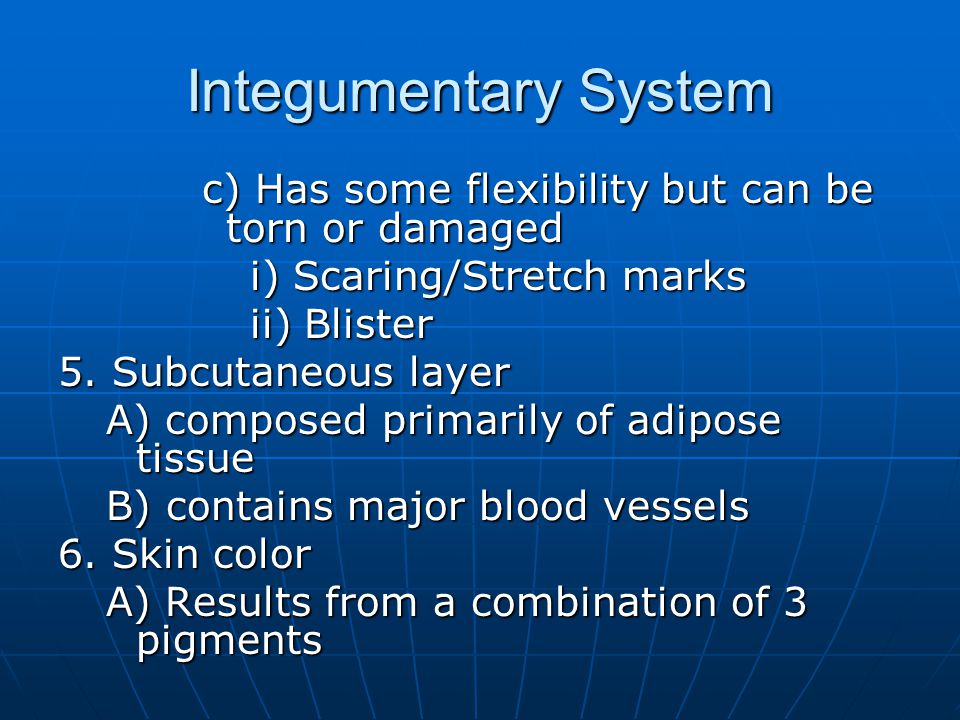 Integumentary System

c) Has some flexibility but can be torn or damaged

i) Scaring/Stretch marks

ii) Blister

5. Subcutaneous layer

A) composed primarily of adipose tissue

B) contains major blood vessels

6. Skin color

A) Results from a combination of 3 pigments